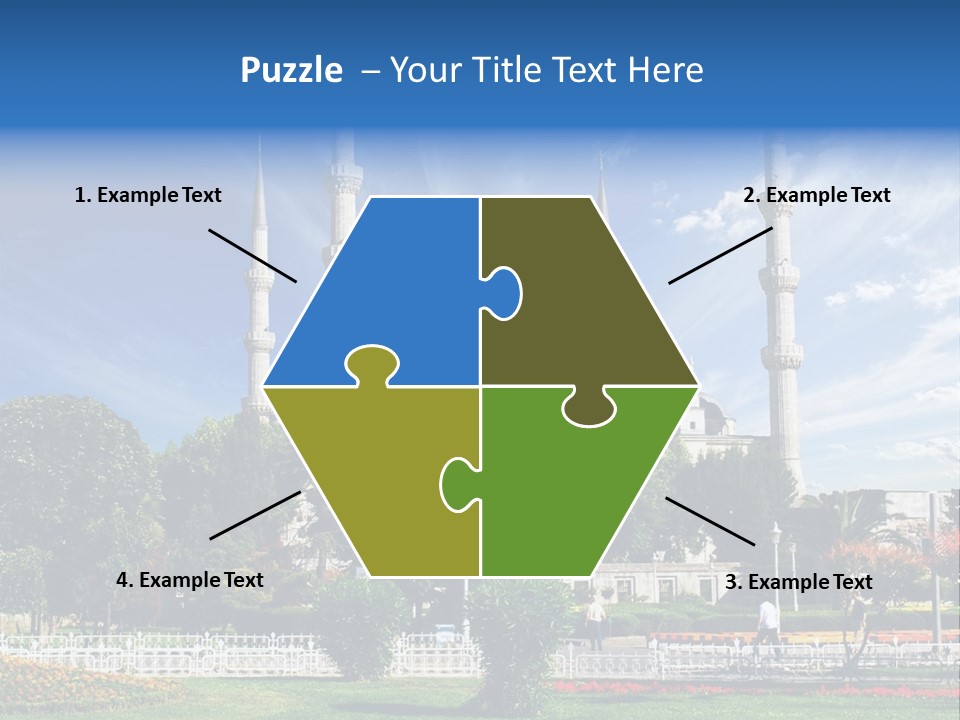 Puzzle – Your Title Text Here

1. Example Text

2. Example Text

4. Example Text

3. Example Text